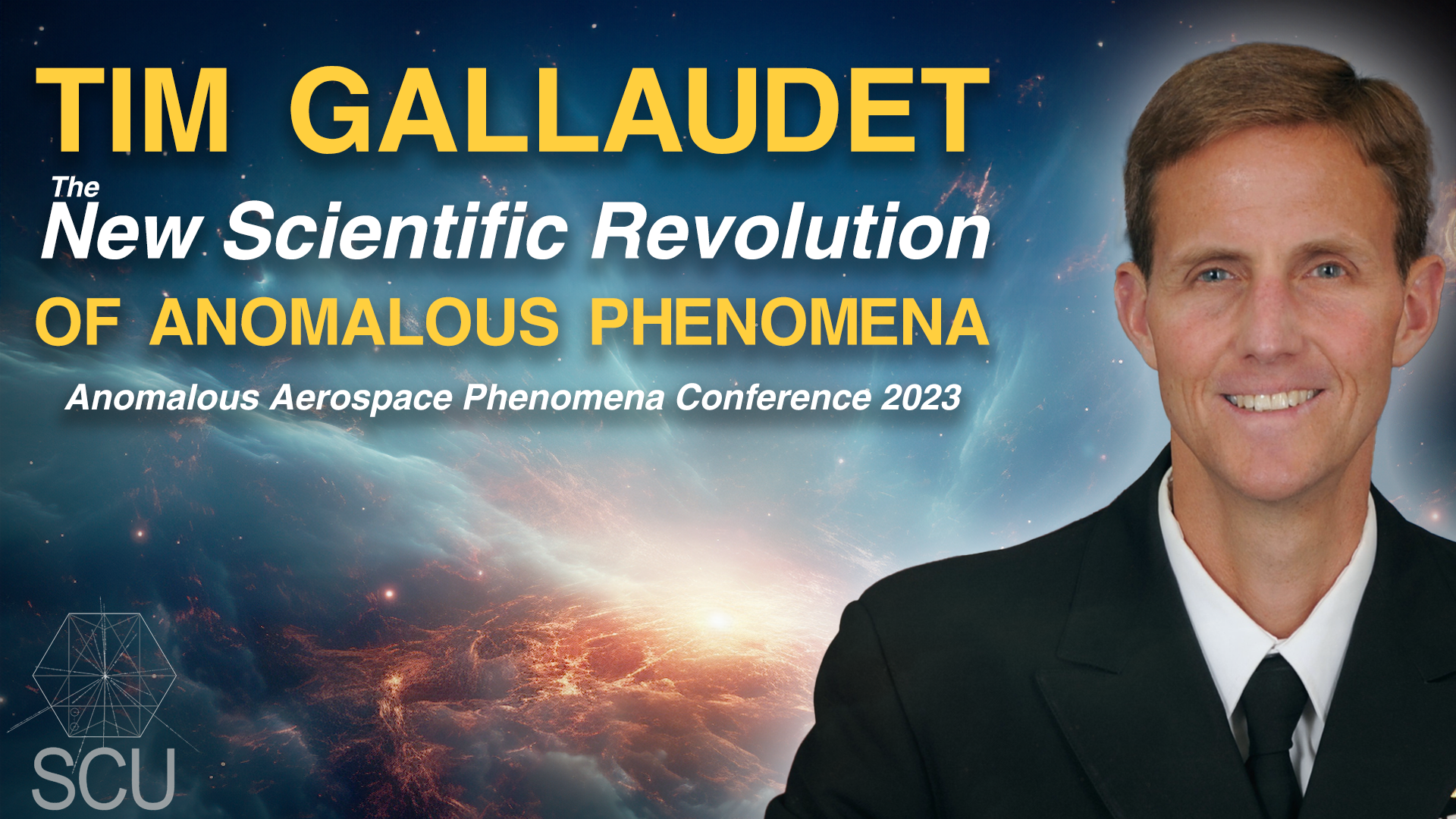 TIM GALLAUDET

The New Scientific Revolution

OF ANOMALOUS PHENOMENA

Anomalous Aerospace Phenomena Conference 2023

SCU